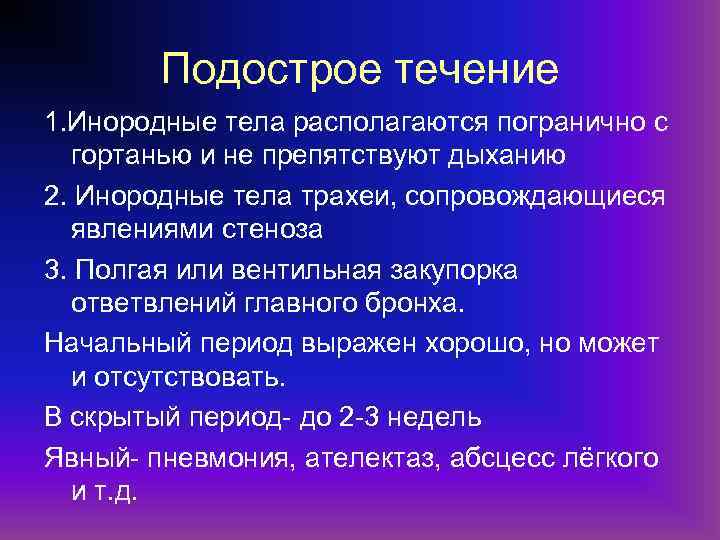 Подострое течение

1.Инородные тела располагаются погранично с гортанью и не препятствуют дыханию

2. Инородные тела трахеи, сопровождающиеся явлениями стеноза

3. Полгая или вентильная закупорка ответвлений главного бронха.

Начальный период выражен хорошо, но может и отсутствовать.

В скрытый период- до 2-3 недель

Явный- пневмония, ателектаз, абсцесс лёгкого и т.д.